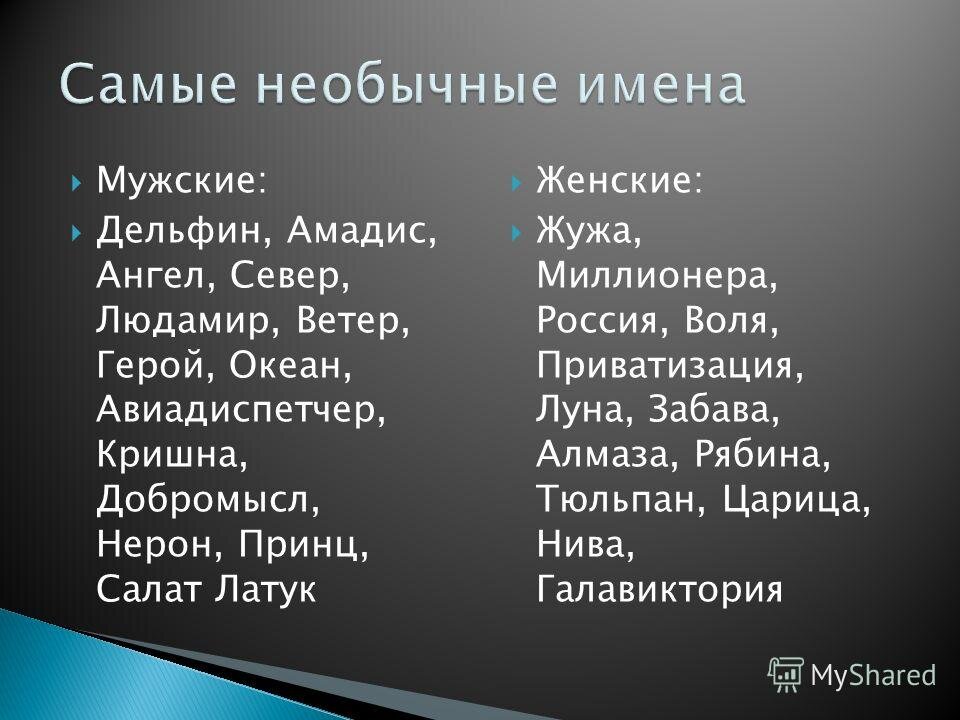 Самые необычные имена

Мужские:

Дельфин, Амадис, Ангел, Север, Людамир, Ветер, Герой, Океан, Авиадиспетчер, Кришна, Добромысл, Нерон, Принц, Салат Латук

Женские:

Жужа, Миллионера, Россия, Воля, Приватизация, Луна, Забава, Алмаза, Рябина, Тюльпан, Царица, Нива, Галавиктория

MyShared